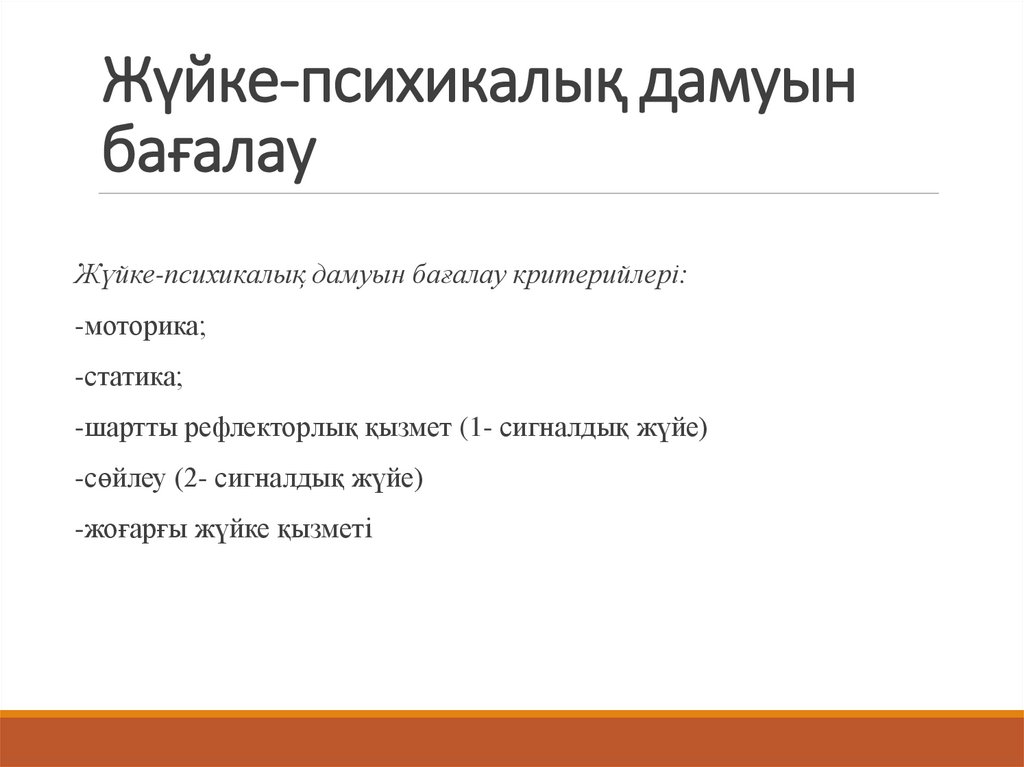 Жүйке-психикалық дамуын бағалау

Жүйке-психикалық дамуын бағалау критерийлері:

-моторика;

-статика;

-шартты рефлекторлық қызмет (1- сигналдық жүйе)

-сөйлеу (2- сигналдық жүйе)

-жоғарғы жүйке қызметі